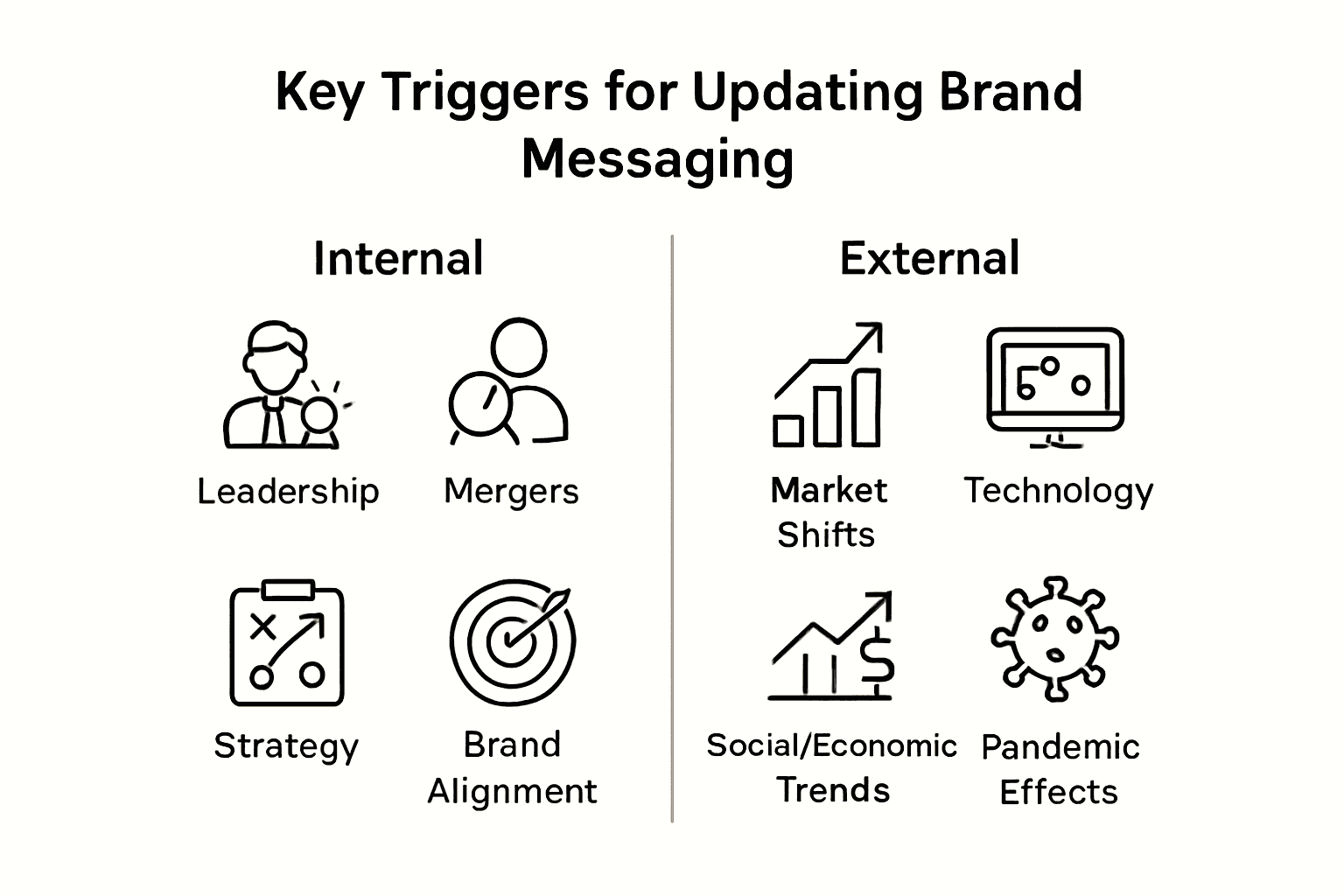 Key Triggers for Updating Brand Messaging

Internal

Leadership

Mergers

Strategy

Brand Alignment

External

Market Shifts

Technology

Social/Economic Trends

Pandemic Effects